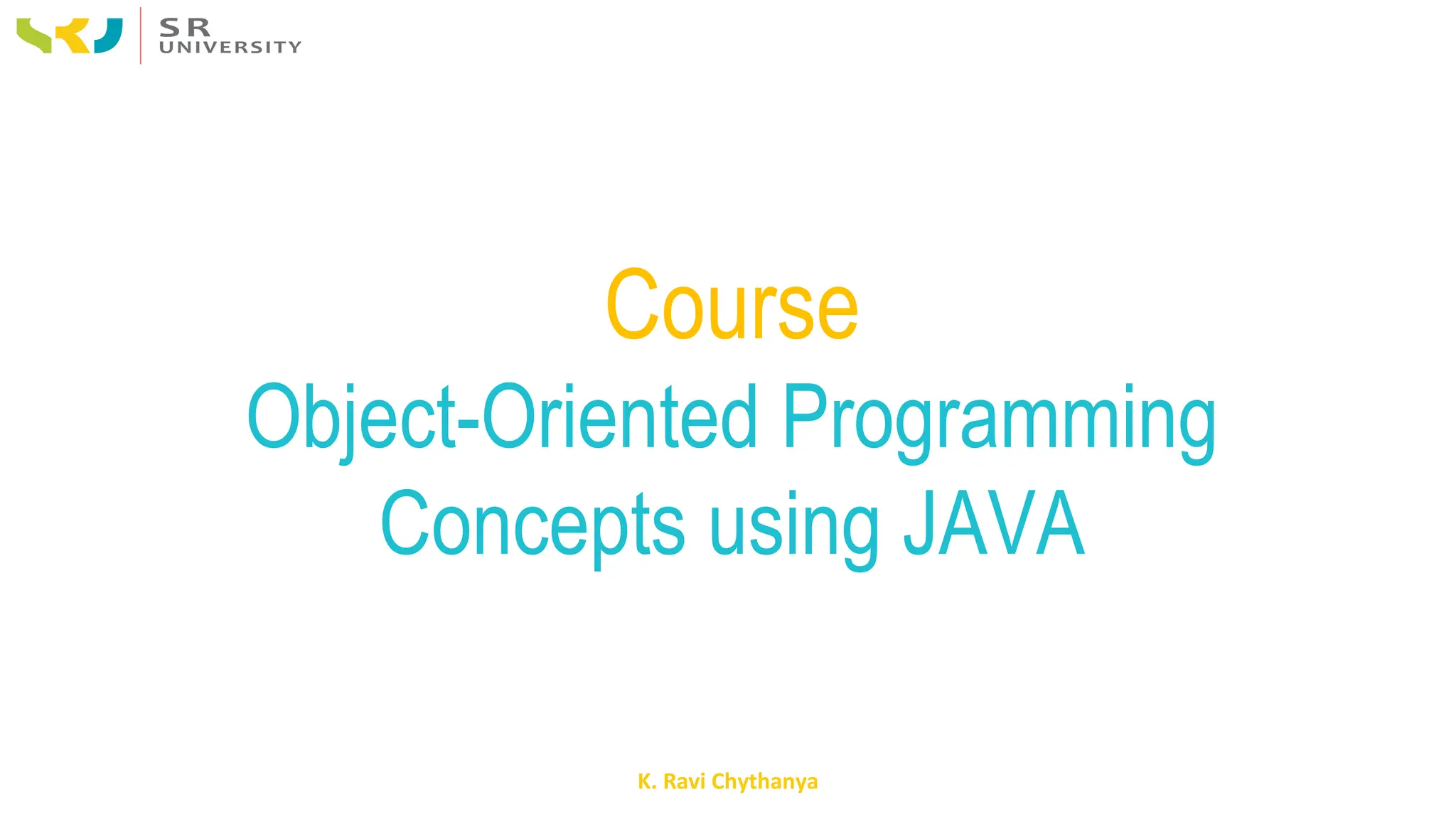 SR UNIVERSITY

Course

Object-Oriented Programming Concepts using JAVA

K. Ravi Chythanya